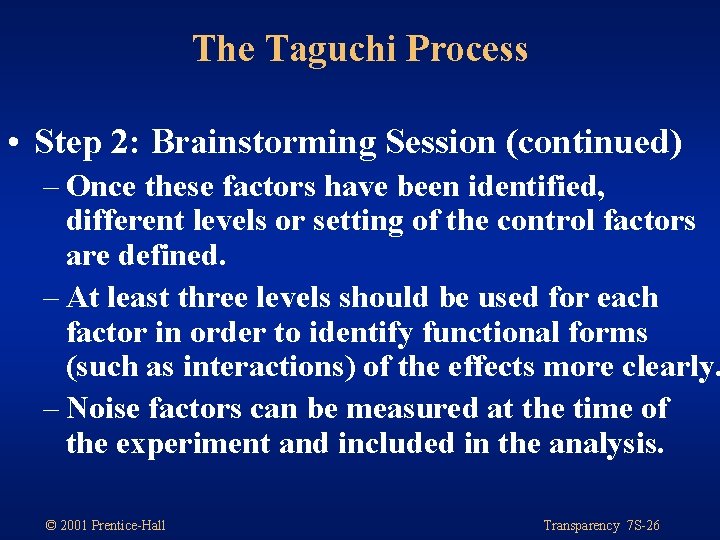 The Taguchi Process

• Step 2: Brainstorming Session (continued)

– Once these factors have been identified, different levels or setting of the control factors are defined.

– At least three levels should be used for each factor in order to identify functional forms (such as interactions) of the effects more clearly.

– Noise factors can be measured at the time of the experiment and included in the analysis.

© 2001 Prentice-Hall

Transparency 7S-26